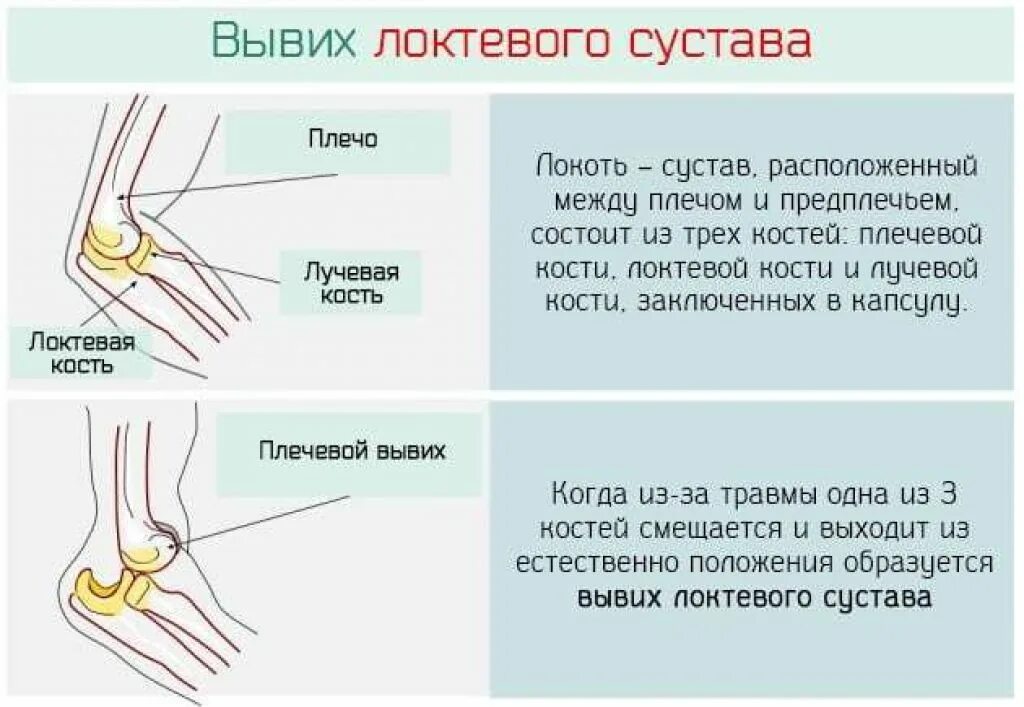 Вывих локтевого сустава

Плечо

Лучевая кость

Локтевая кость

Локоть – сустав, расположенный между плечом и предплечьем, состоит из трех костей: плечевой кости, локтевой кости и лучевой кости, заключенных в капсулу.

Плечевой вывих

Когда из-за травмы одна из 3 костей смещается и выходит из естественно положения образуется вывих локтевого сустава